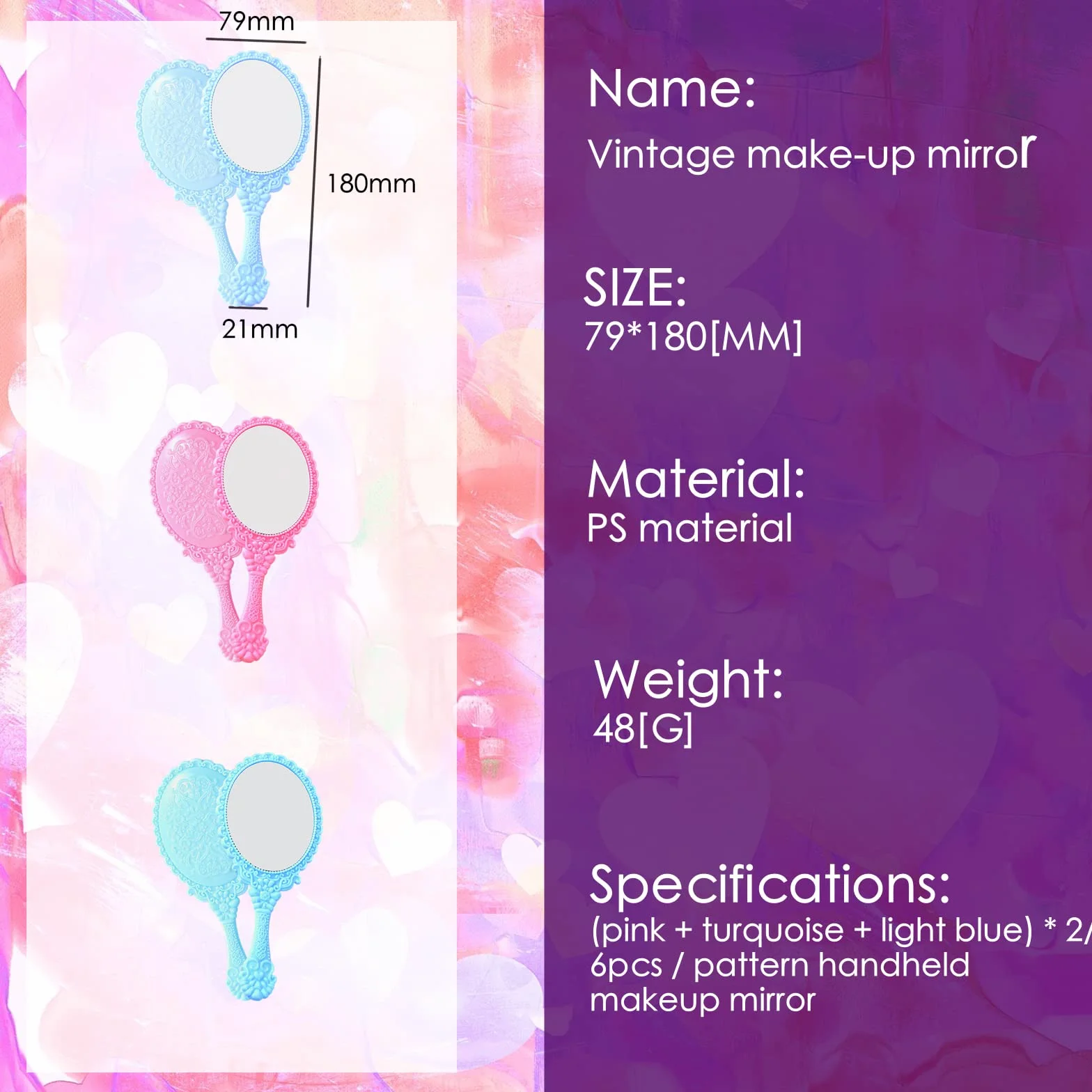 79mm

180mm

21mm

Name:
Vintage make-up mirror

SIZE:
79*180[MM]

Material:
PS material

Weight:
48[G]

Specifications:
(pink + turquoise + light blue) * 2/ 6pcs / pattern handheld makeup mirror